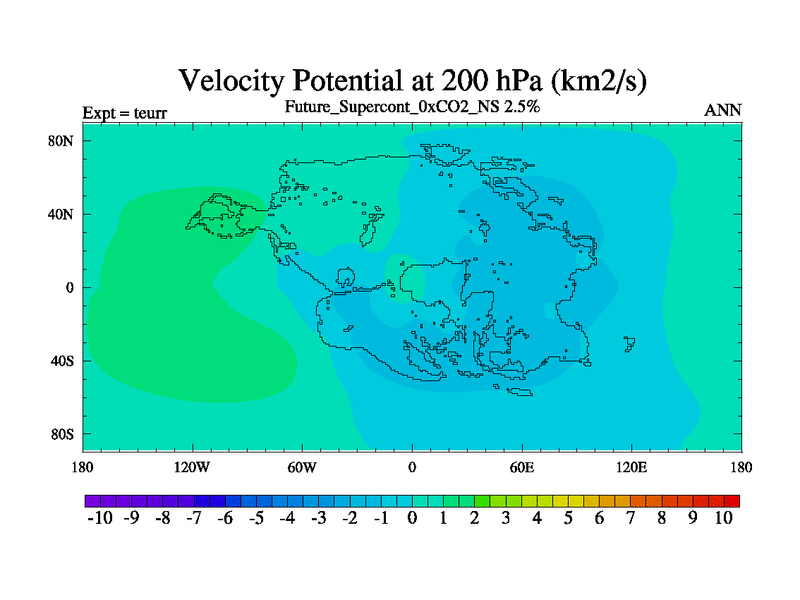 Velocity Potential at 200 hPa (km2/s)

Expt = teurr

Future_Supercont_0xCO2_NS 2.5%

ANN

80N
40N
0
40S
80S

180 120W 60W 0 60E 120E 180

-10 -9 -8 -7 -6 -5 -4 -3 -2 -1 0 1 2 3 4 5 6 7 8 9 10